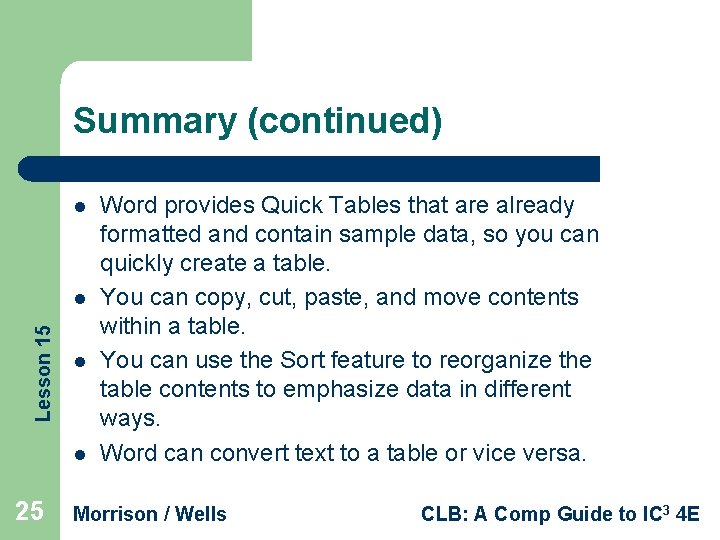 Summary (continued)

- Word provides Quick Tables that are already formatted and contain sample data, so you can quickly create a table.
- You can copy, cut, paste, and move contents within a table.
- You can use the Sort feature to reorganize the table contents to emphasize data in different ways.
- Word can convert text to a table or vice versa.

Lesson 15

25

Morrison / Wells

CLB: A Comp Guide to IC$^3$ 4E